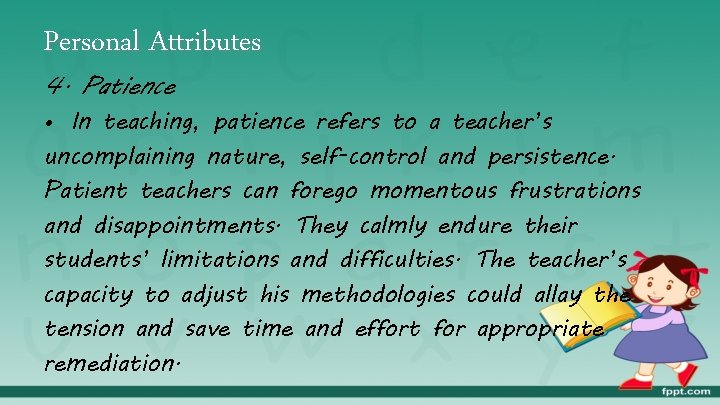 Personal Attributes

4. Patience

• In teaching, patience refers to a teacher's uncomplaining nature, self-control and persistence. Patient teachers can forego momentous frustrations and disappointments. They calmly endure their students' limitations and difficulties. The teacher's capacity to adjust his methodologies could allay the tension and save time and effort for appropriate remediation.

fppt.com